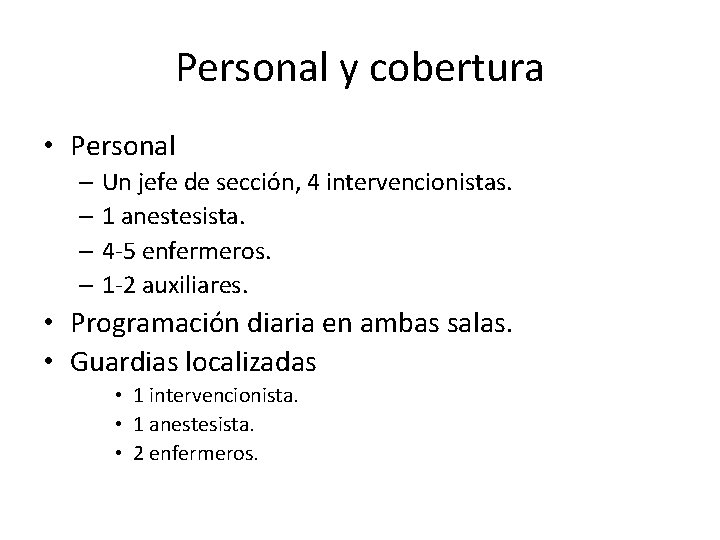 Personal y cobertura

• Personal
  – Un jefe de sección, 4 intervencionistas.
  – 1 anestesista.
  – 4-5 enfermeros.
  – 1-2 auxiliares.
• Programación diaria en ambas salas.
• Guardias localizadas
  • 1 intervencionista.
  • 1 anestesista.
  • 2 enfermeros.